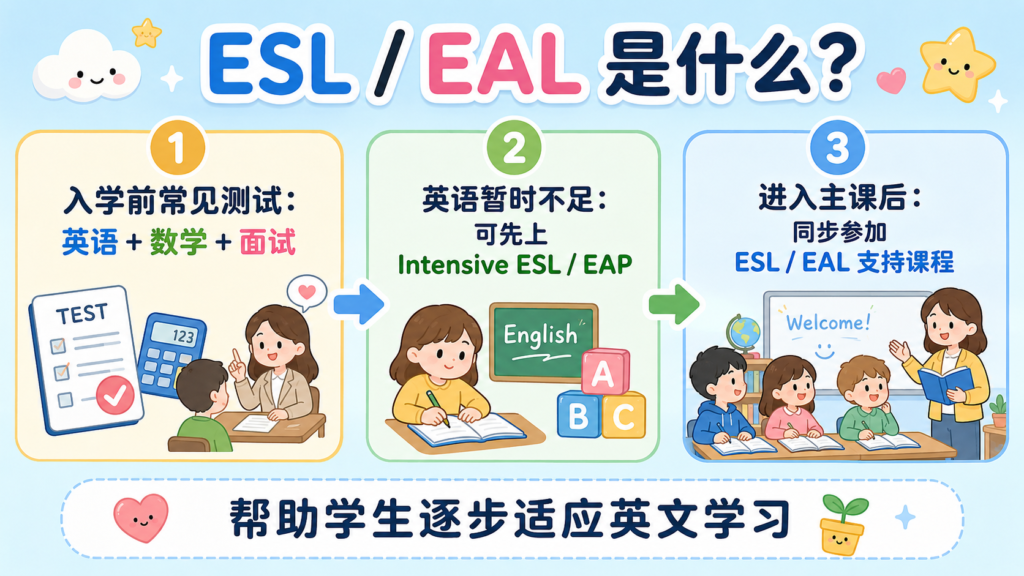 ESL / EAL 是什么？

1
入学前常见测试：
英语 + 数学 + 面试

TEST
123

2
英语暂时不足：
可先上
Intensive ESL / EAP

English
A
B C

3
进入主课后：
同步参加
ESL / EAL 支持课程

Welcome!

帮助学生逐步适应英文学习